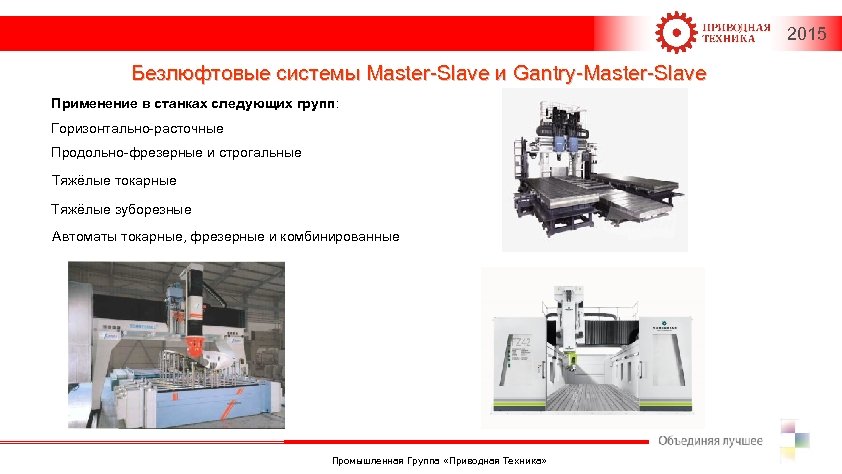 ПРИВОДНАЯ ТЕХНИКА 2015

Безлюфтовые системы Master-Slave и Gantry-Master-Slave

Применение в станках следующих групп:

Горизонтально-расточные

Продольно-фрезерные и строгальные

Тяжёлые токарные

Тяжёлые зуборезные

Автоматы токарные, фрезерные и комбинированные

Объединяя лучшее

Промышленная Группа «Приводная Техника»